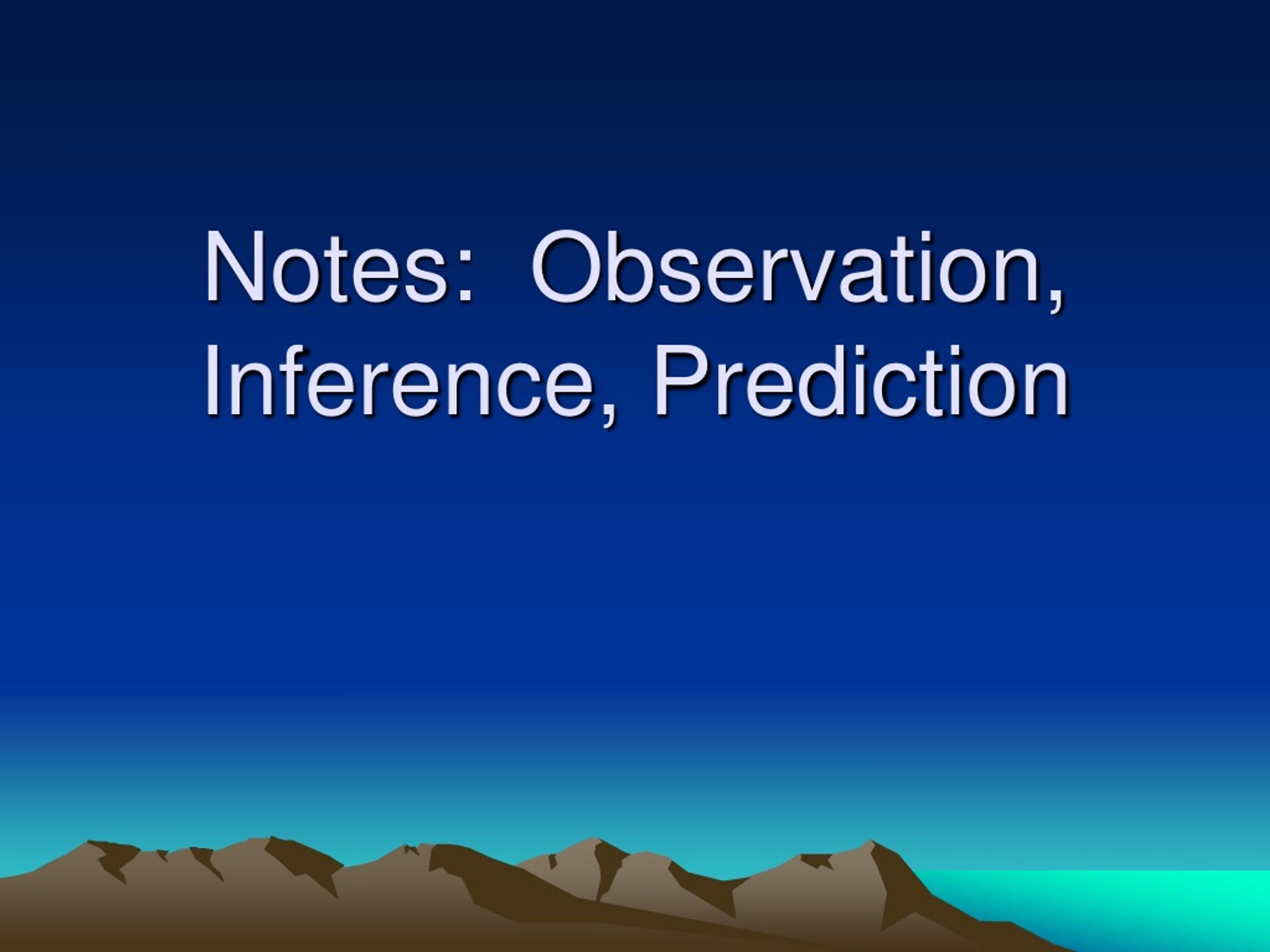 Notes: Observation, Inference, Prediction